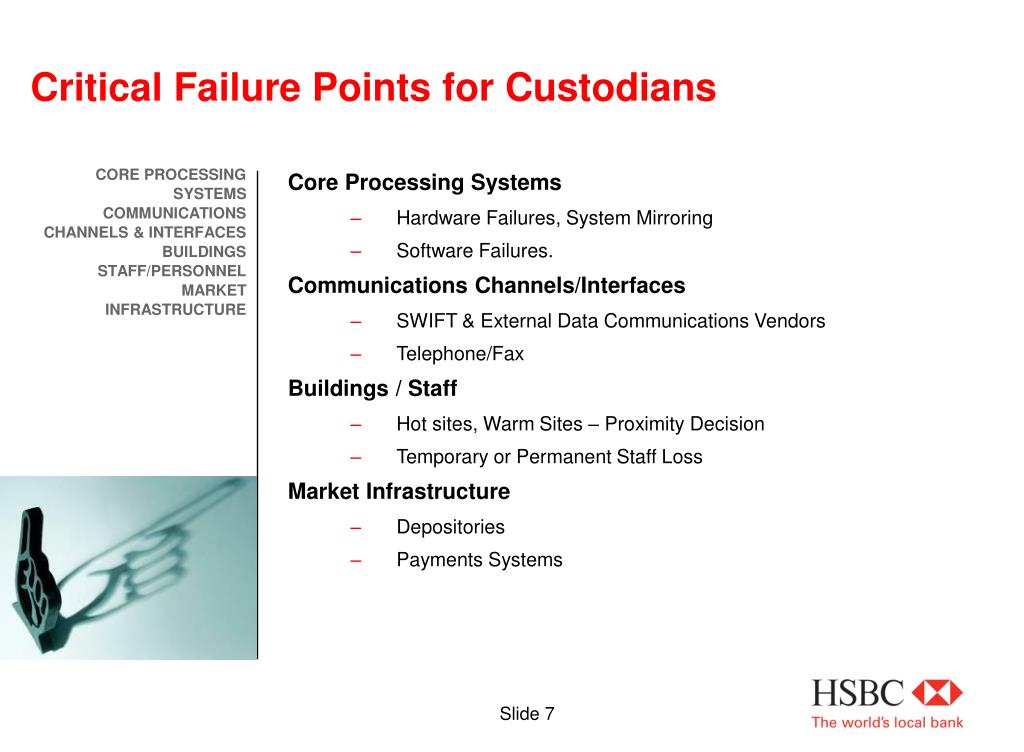 Critical Failure Points for Custodians

CORE PROCESSING SYSTEMS
COMMUNICATIONS CHANNELS & INTERFACES
BUILDINGS
STAFF/PERSONNEL
MARKET INFRASTRUCTURE

Core Processing Systems
– Hardware Failures, System Mirroring
– Software Failures.

Communications Channels/Interfaces
– SWIFT & External Data Communications Vendors
– Telephone/Fax

Buildings / Staff
– Hot sites, Warm Sites – Proximity Decision
– Temporary or Permanent Staff Loss

Market Infrastructure
– Depositories
– Payments Systems

Slide 7

HSBC
The world's local bank